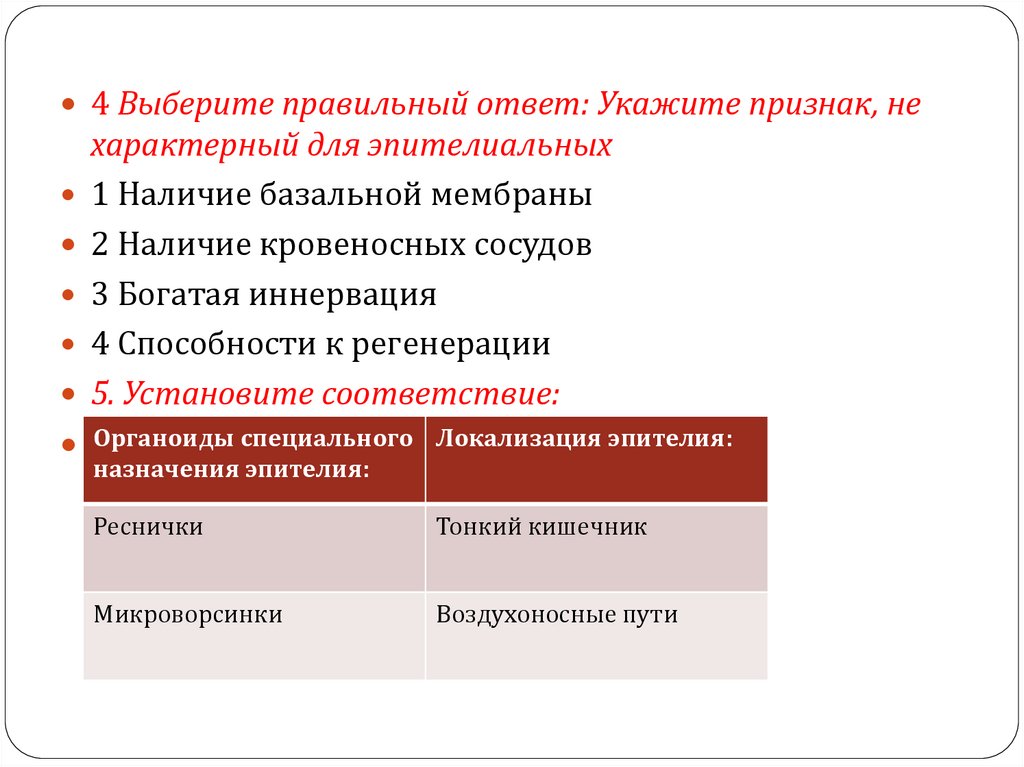 4 Выберите правильный ответ: Укажите признак, не характерный для эпителиальных

1 Наличие базальной мембраны

2 Наличие кровеносных сосудов

3 Богатая иннервация

4 Способности к регенерации

5. Установите соответствие:

| Органоиды специального назначения эпителия: | Локализация эпителия: |
|---|---|
| Реснички | Тонкий кишечник |
| Микроворсинки | Воздухоносные пути |